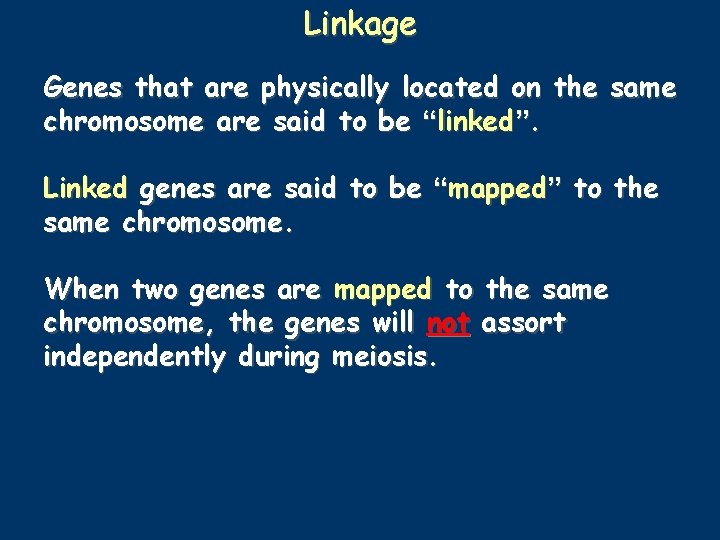 Linkage

Genes that are physically located on the same chromosome are said to be “linked”.

Linked genes are said to be “mapped” to the same chromosome.

When two genes are mapped to the same chromosome, the genes will not assort independently during meiosis.